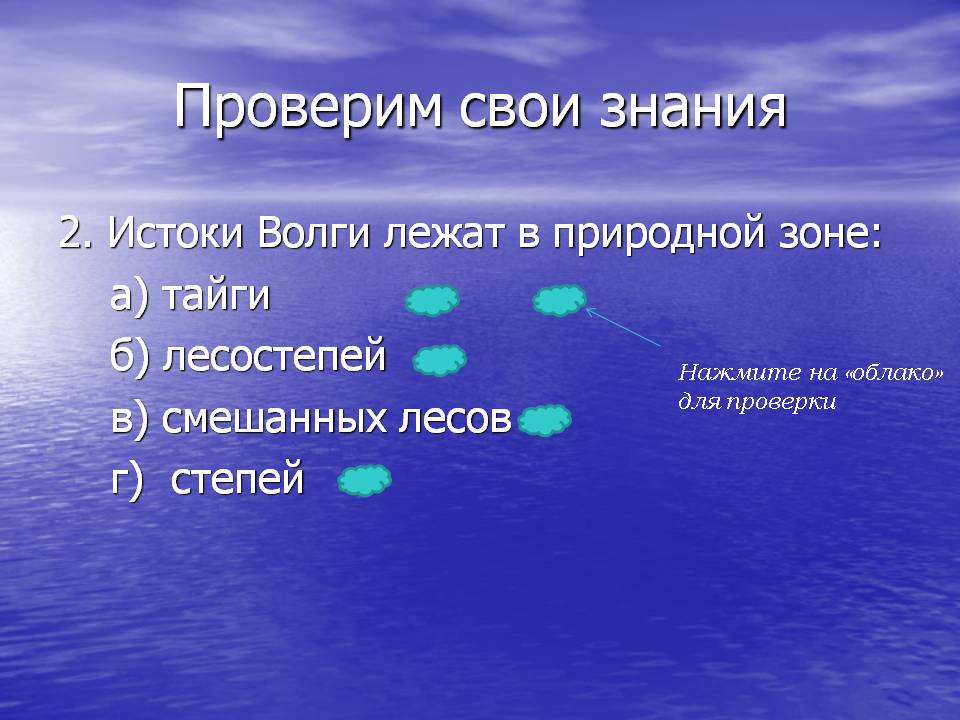 Проверим свои знания

2. Истоки Волги лежат в природной зоне:

а) тайги

б) лесостепей

в) смешанных лесов

г) степей

Нажмите на «облако» для проверки